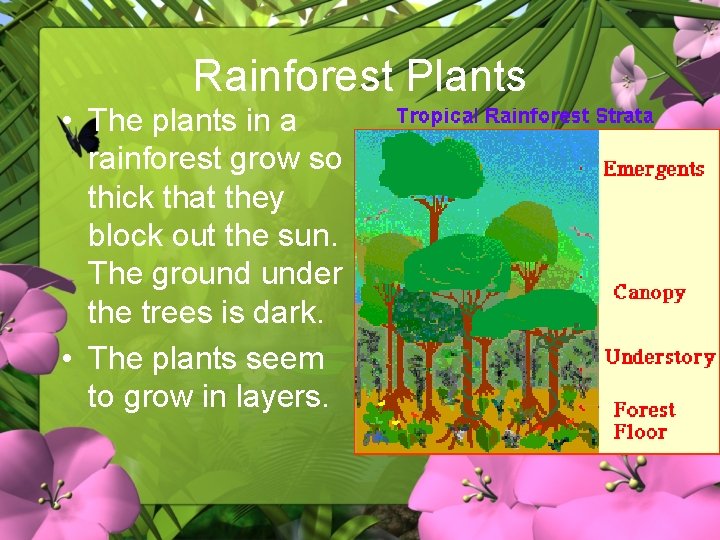 Rainforest Plants

• The plants in a rainforest grow so thick that they block out the sun. The ground under the trees is dark.
• The plants seem to grow in layers.

Tropical Rainforest Strata

Emergents

Canopy

Understory

Forest Floor